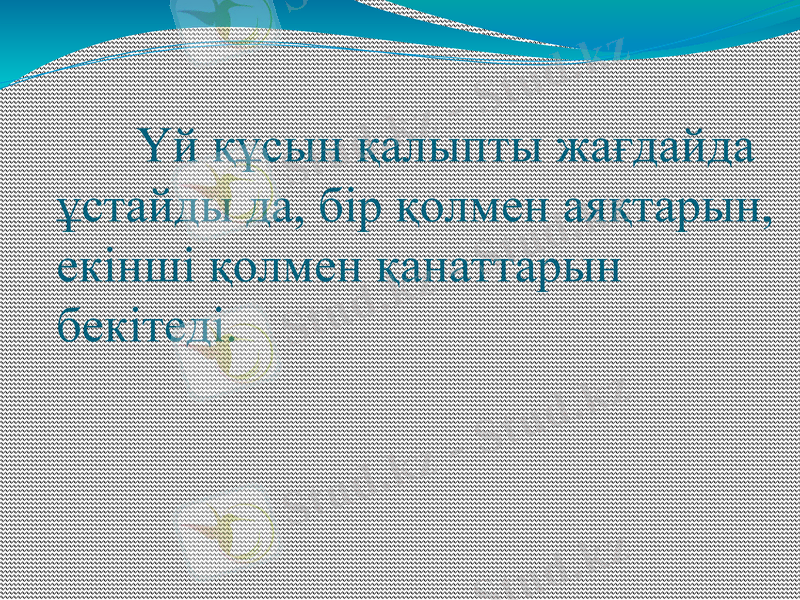 Үй құсын қалыпты жағдайда ұстайды да, бір қолмен аяқтарын, екінші қолмен қанаттарын бекітеді.